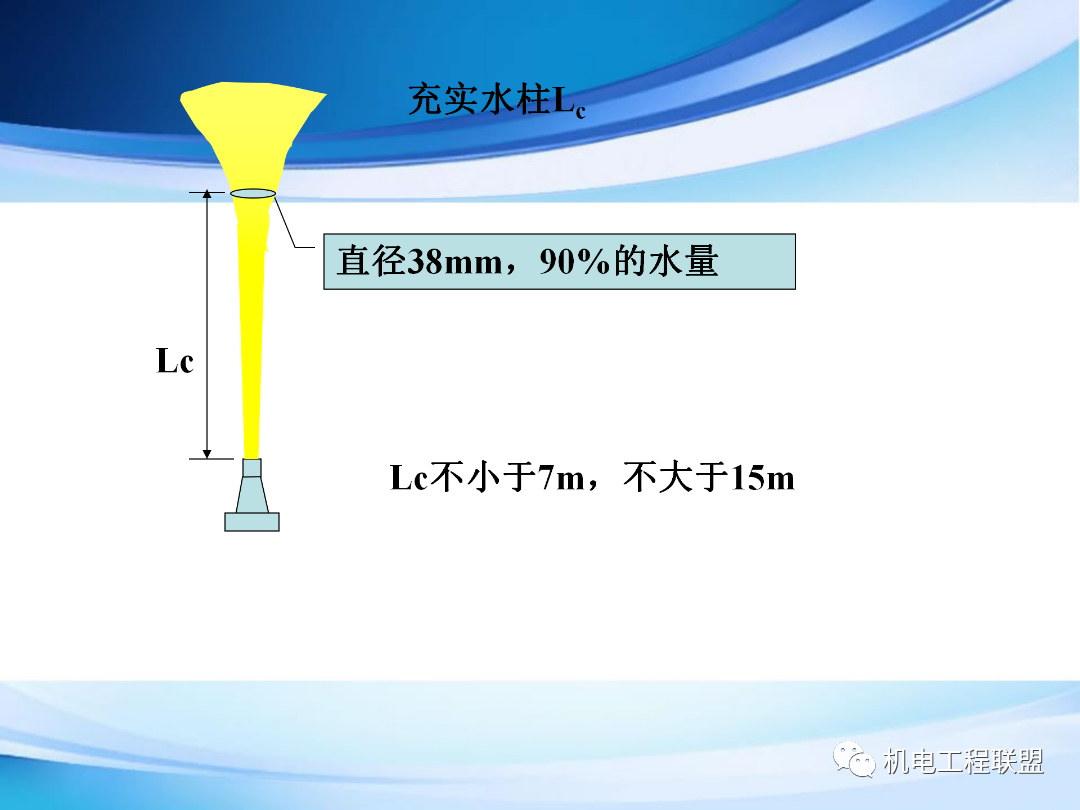 充实水柱$L_c$

直径38mm，90%的水量

Lc

Lc不小于7m，不大于15m

机电工程联盟